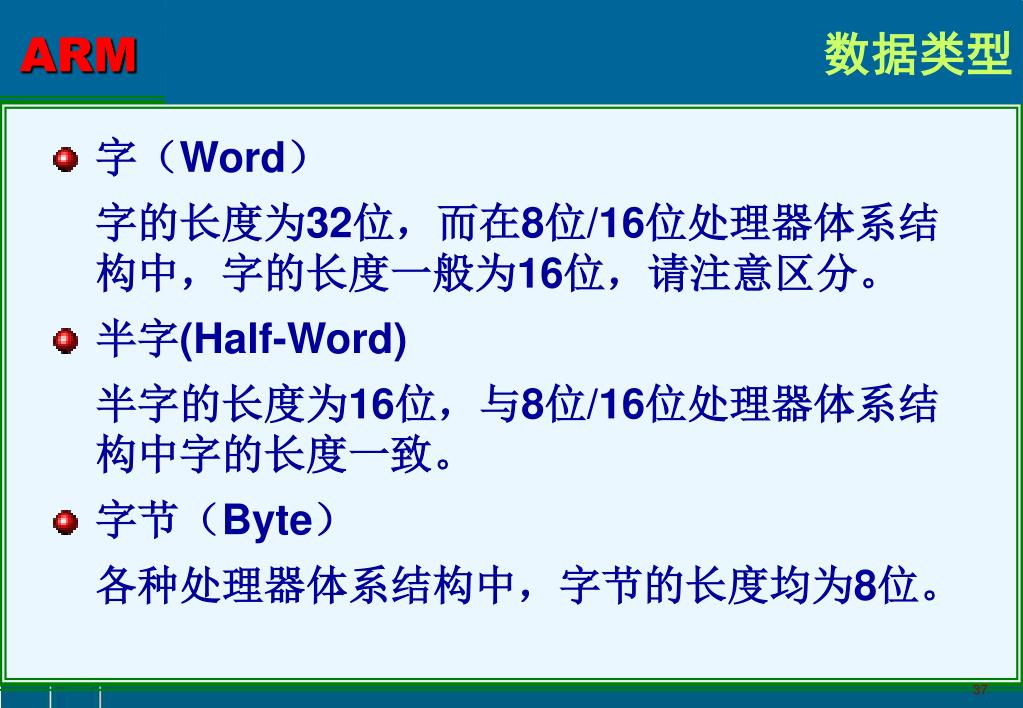 ARM

数据类型

字（Word）

字的长度为32位，而在8位/16位处理器体系结构中，字的长度一般为16位，请注意区分。

半字(Half-Word)

半字的长度为16位，与8位/16位处理器体系结构中字的长度一致。

字节（Byte）

各种处理器体系结构中，字节的长度均为8位。

37